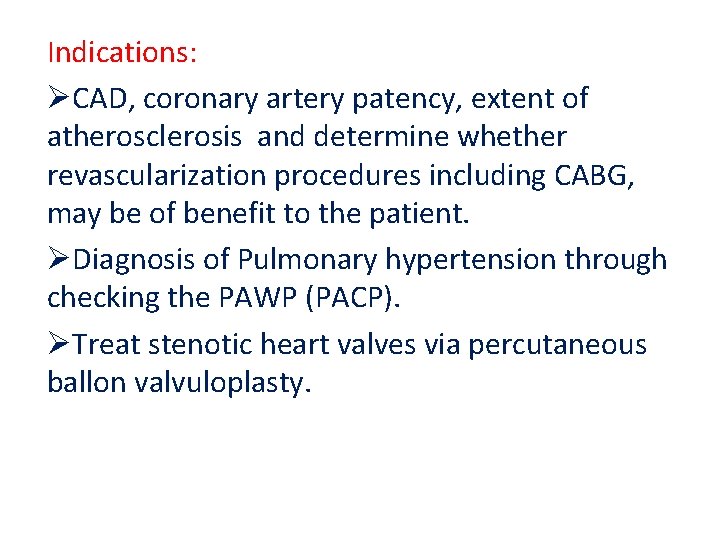 Indications:

➢CAD, coronary artery patency, extent of atherosclerosis and determine whether revascularization procedures including CABG, may be of benefit to the patient.

➢Diagnosis of Pulmonary hypertension through checking the PAWP (PACP).

➢Treat stenotic heart valves via percutaneous ballon valvuloplasty.